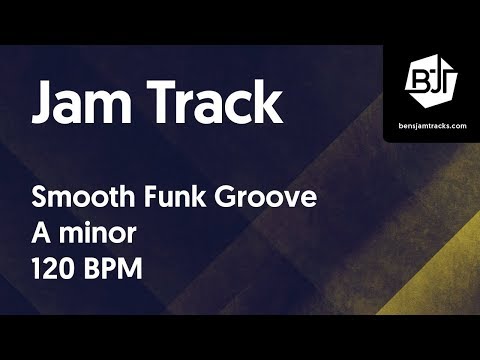 Jam Track

BJT
bensjamtracks.com

Smooth Funk Groove
A minor
120 BPM